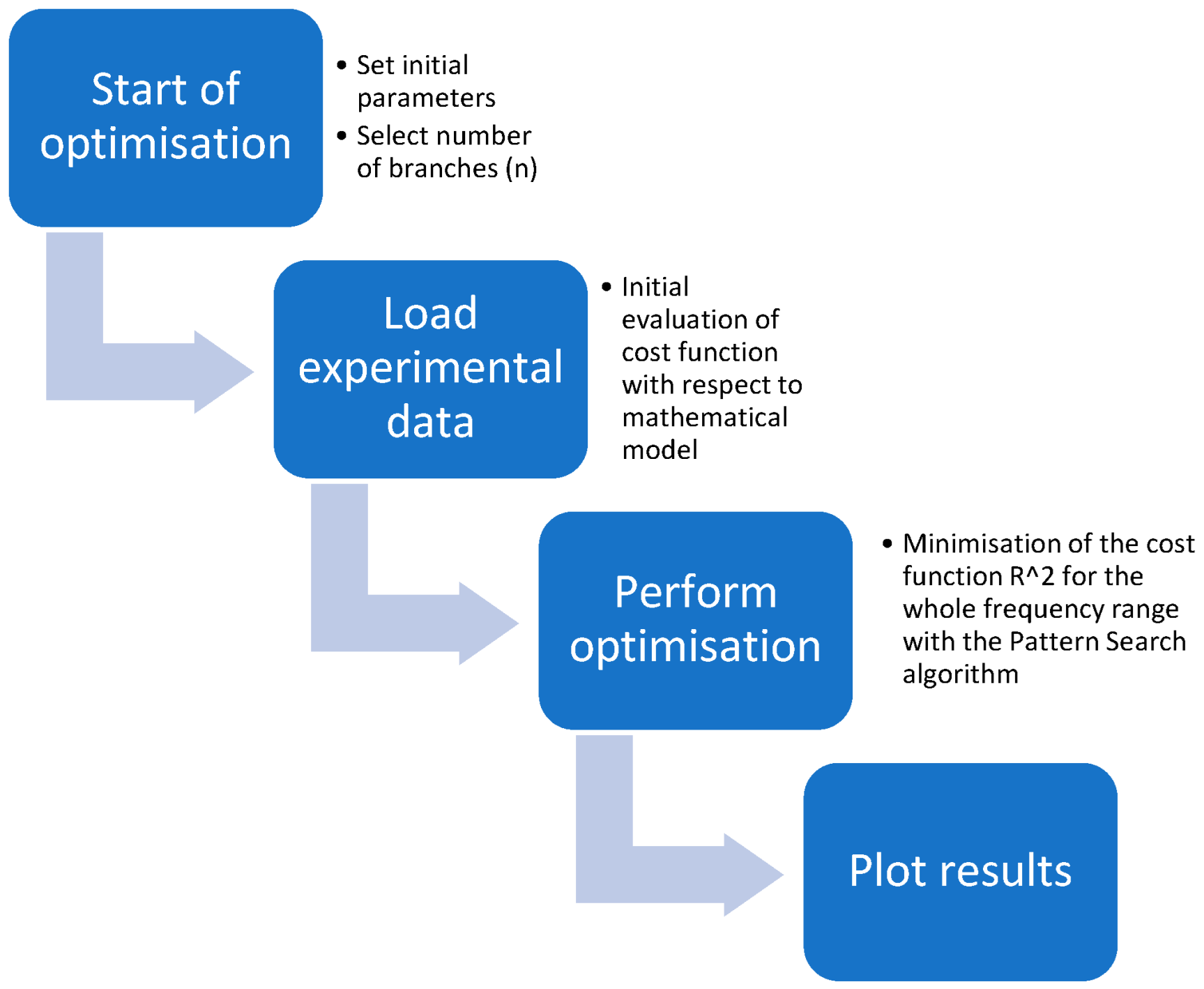 Start of optimisation

• Set initial parameters
• Select number of branches (n)

Load experimental data

• Initial evaluation of cost function with respect to mathematical model

Perform optimisation

• Minimisation of the cost function R^2 for the whole frequency range with the Pattern Search algorithm

Plot results